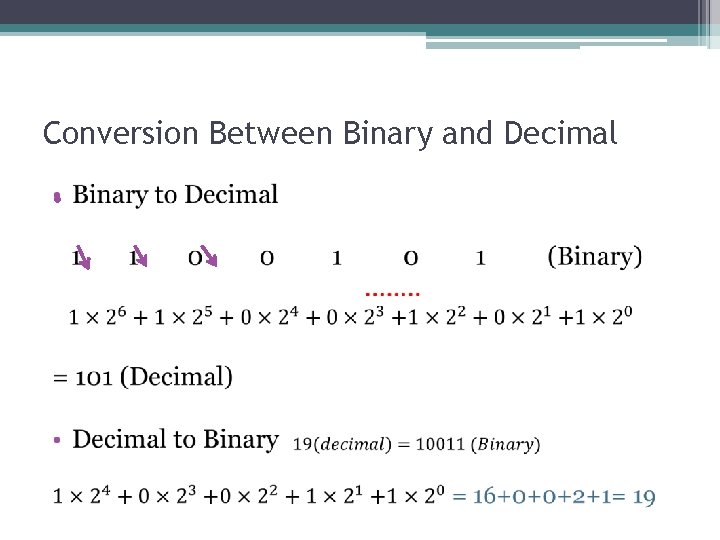 Conversion Between Binary and Decimal

• Binary to Decimal

1 1 0 0 1 0 1 (Binary)

$1 \times 2^6 + 1 \times 2^5 + 0 \times 2^4 + 0 \times 2^3 + 1 \times 2^2 + 0 \times 2^1 + 1 \times 2^0$

= 101 (Decimal)

• Decimal to Binary $19(decimal) = 10011\ (Binary)$

$1 \times 2^4 + 0 \times 2^3 + 0 \times 2^2 + 1 \times 2^1 + 1 \times 2^0$ = 16+0+0+2+1= 19